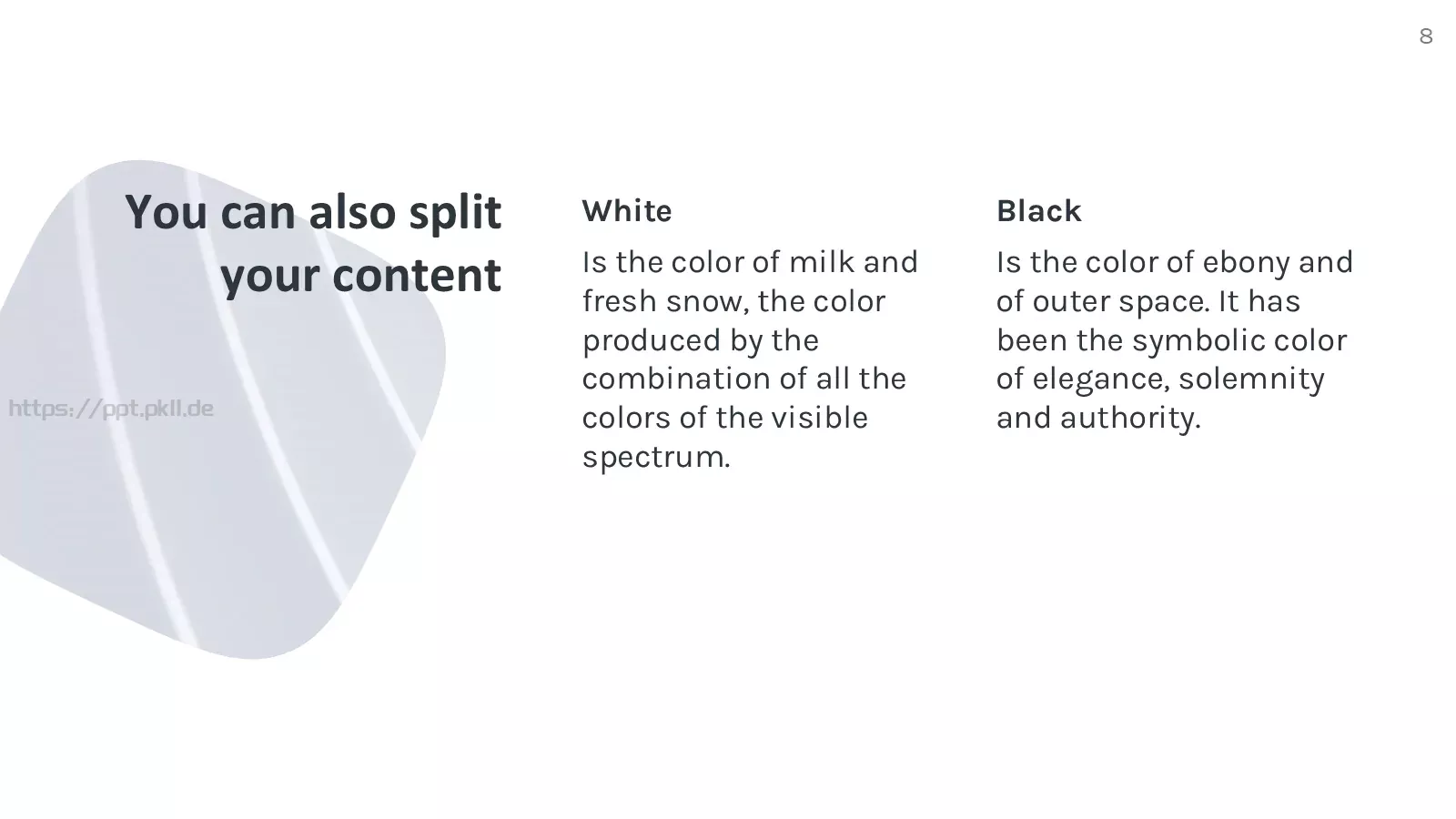 8

You can also split your content

https://ppt.pkll.de

White

Is the color of milk and fresh snow, the color produced by the combination of all the colors of the visible spectrum.

Black

Is the color of ebony and of outer space. It has been the symbolic color of elegance, solemnity and authority.